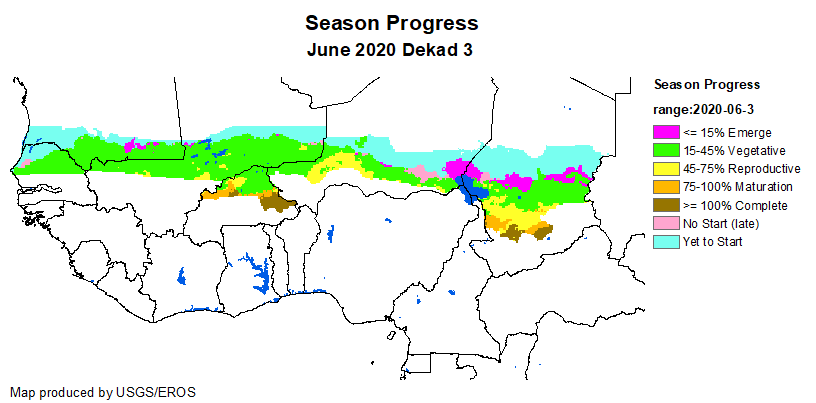 Season Progress
June 2020 Dekad 3

Season Progress
range:2020-06-3

<= 15% Emerge
15-45% Vegetative
45-75% Reproductive
75-100% Maturation
>= 100% Complete
No Start (late)
Yet to Start

Map produced by USGS/EROS